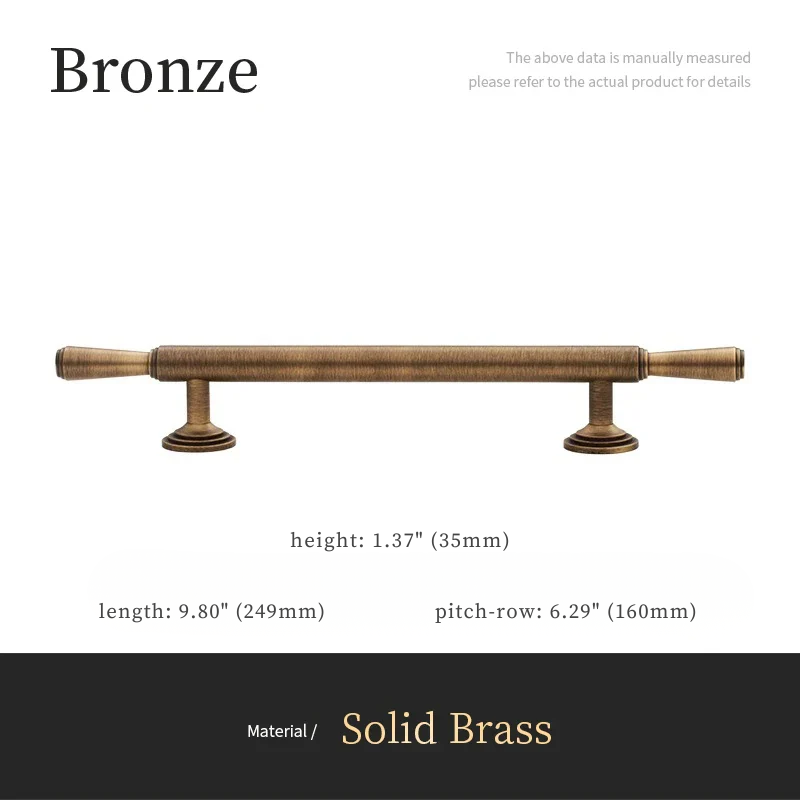 Bronze

The above data is manually measured
please refer to the actual product for details

height: 1.37" (35mm)

length: 9.80" (249mm)

pitch-row: 6.29" (160mm)

Material / Solid Brass